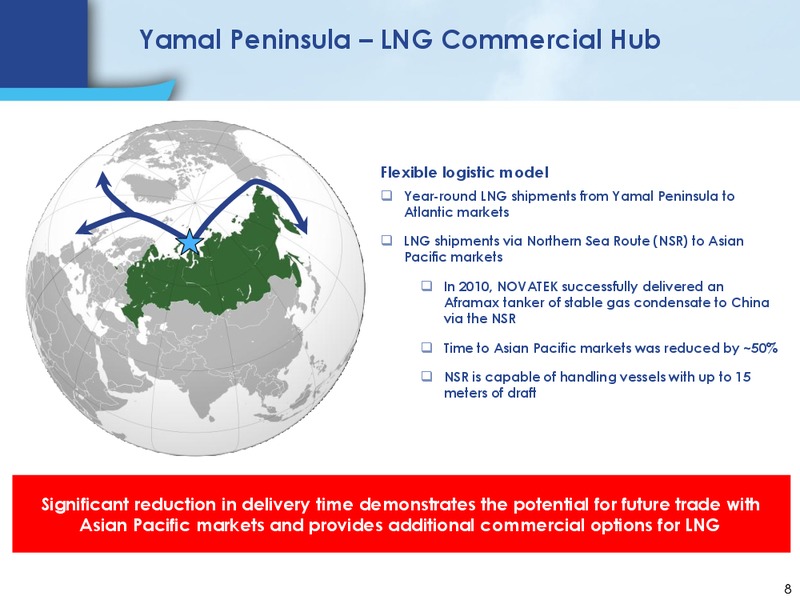 Yamal Peninsula – LNG Commercial Hub

Flexible logistic model

❑ Year-round LNG shipments from Yamal Peninsula to Atlantic markets

❑ LNG shipments via Northern Sea Route (NSR) to Asian Pacific markets

❑ In 2010, NOVATEK successfully delivered an Aframax tanker of stable gas condensate to China via the NSR

❑ Time to Asian Pacific markets was reduced by ~50%

❑ NSR is capable of handling vessels with up to 15 meters of draft

Significant reduction in delivery time demonstrates the potential for future trade with Asian Pacific markets and provides additional commercial options for LNG

8